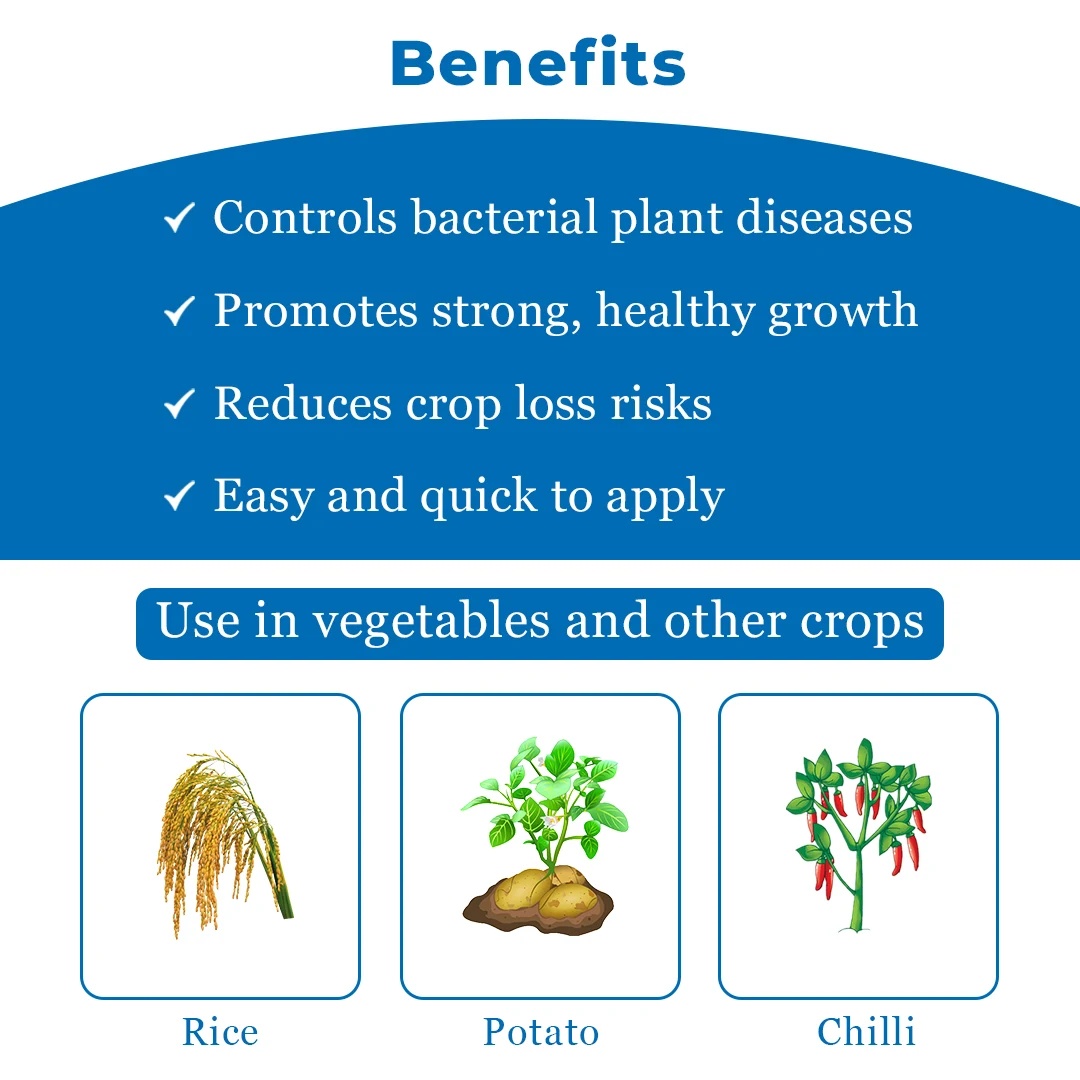 Benefits

✓ Controls bacterial plant diseases

✓ Promotes strong, healthy growth

✓ Reduces crop loss risks

✓ Easy and quick to apply

Use in vegetables and other crops

Rice

Potato

Chilli